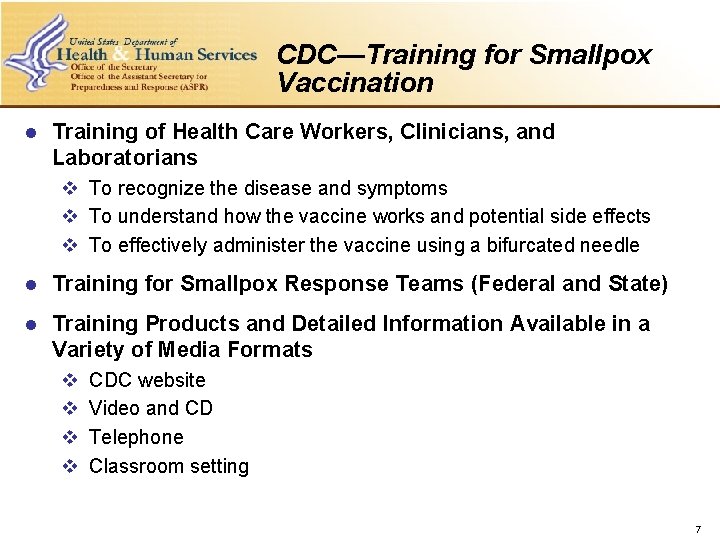 United States Department of
Health & Human Services
Office of the Secretary
Office of the Assistant Secretary for Preparedness and Response (ASPR)

CDC—Training for Smallpox Vaccination

- Training of Health Care Workers, Clinicians, and Laboratorians
  - To recognize the disease and symptoms
  - To understand how the vaccine works and potential side effects
  - To effectively administer the vaccine using a bifurcated needle
- Training for Smallpox Response Teams (Federal and State)
- Training Products and Detailed Information Available in a Variety of Media Formats
  - CDC website
  - Video and CD
  - Telephone
  - Classroom setting

7